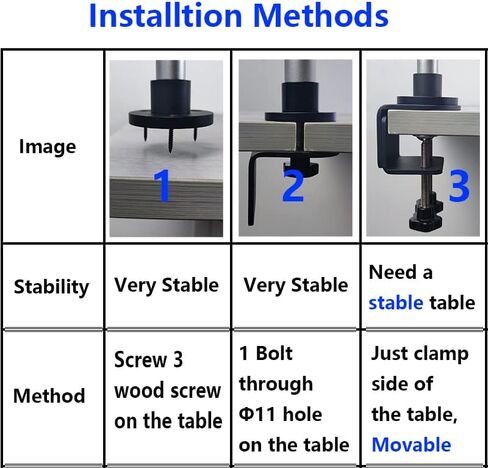 Installtion Methods

| Image | 1 | 2 | 3 |
|---|---|---|---|
| Stability | Very Stable | Very Stable | Need a stable table |
| Method | Screw 3 wood screw on the table | 1 Bolt through Φ11 hole on the table | Just clamp side of the table, Movable |